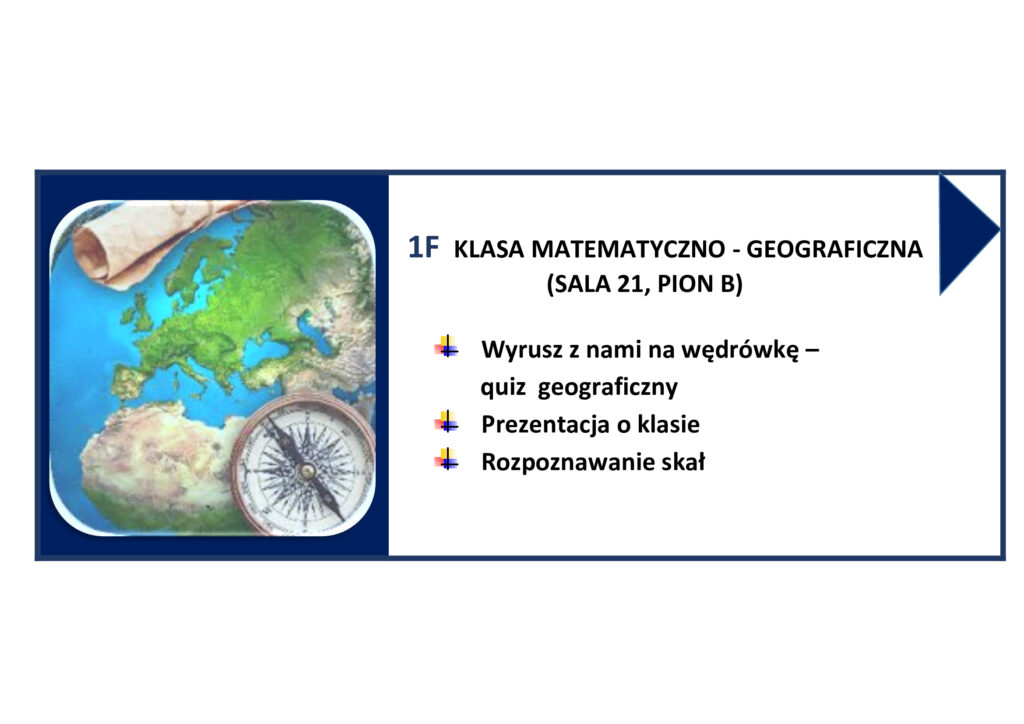 1F KLASA MATEMATYCZNO - GEOGRAFICZNA
(SALA 21, PION B)

Wyrusz z nami na wędrówkę – quiz geograficzny
Prezentacja o klasie
Rozpoznawanie skał